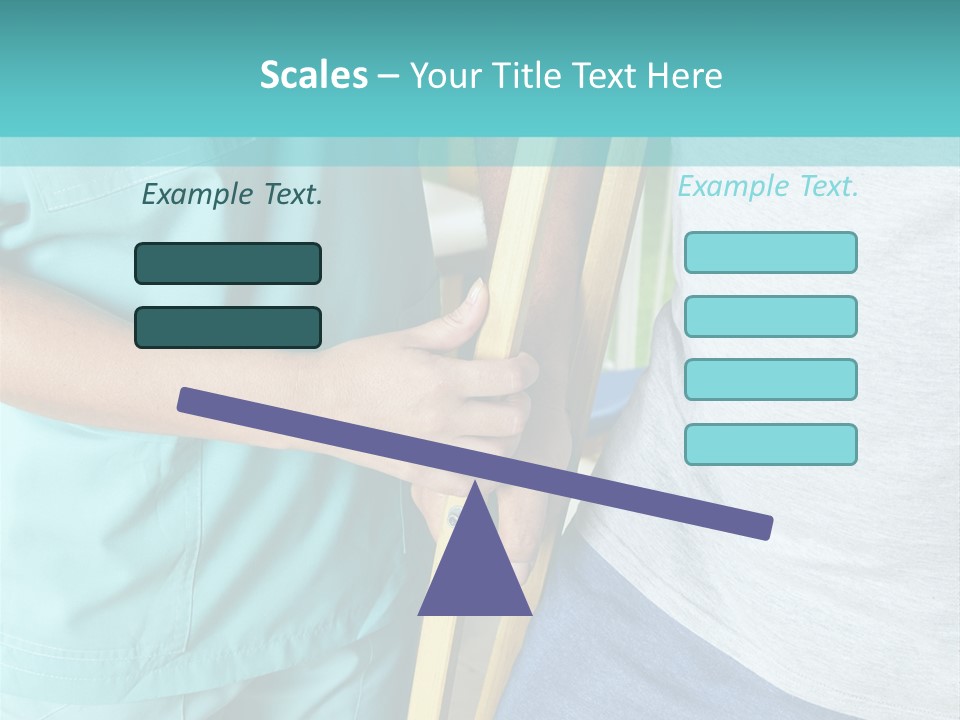 Scales – Your Title Text Here

Example Text.

Example Text.